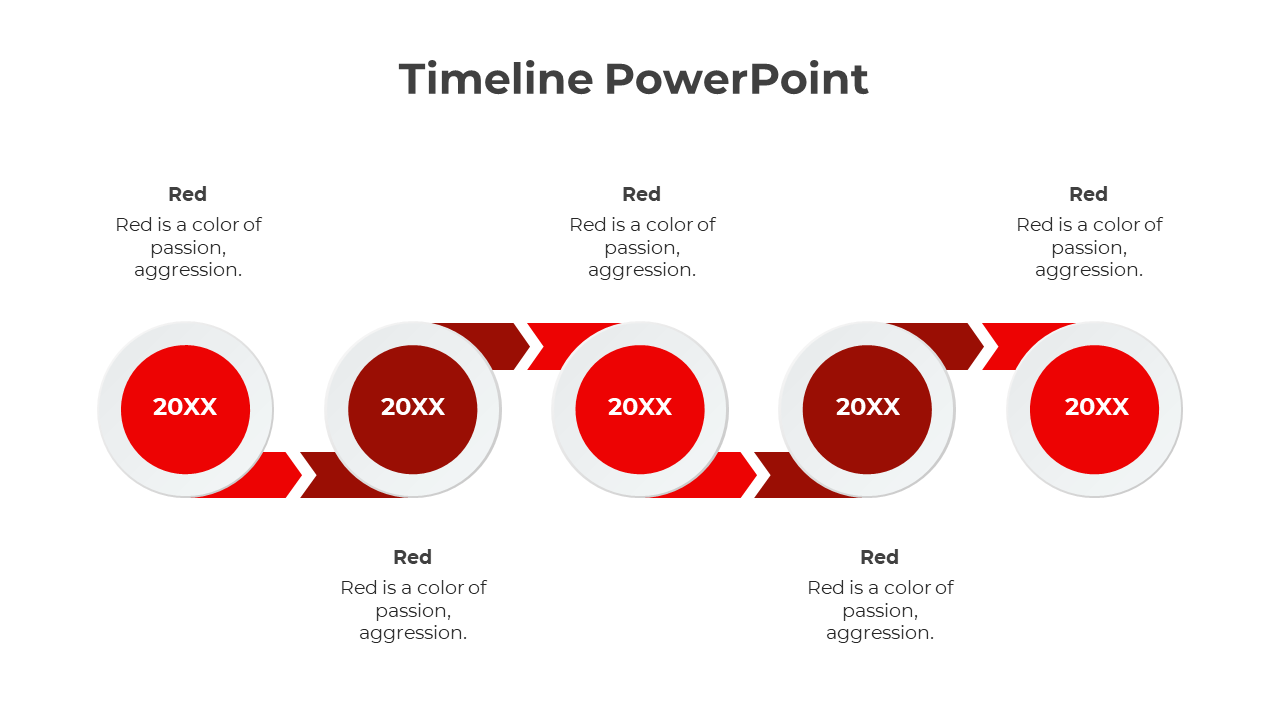 Timeline PowerPoint

Red
Red is a color of passion, aggression.

Red
Red is a color of passion, aggression.

Red
Red is a color of passion, aggression.

20XX

20XX

20XX

20XX

20XX

Red
Red is a color of passion, aggression.

Red
Red is a color of passion, aggression.